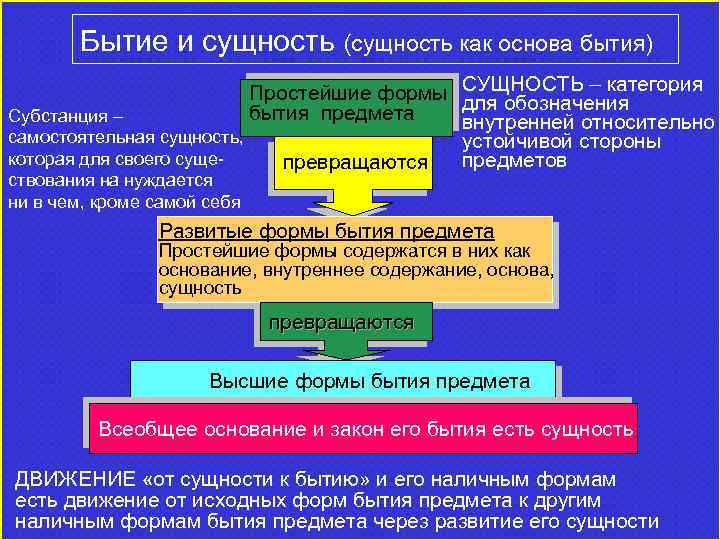 Бытие и сущность (сущность как основа бытия)

Субстанция – самостоятельная сущность, которая для своего существования на нуждается ни в чем, кроме самой себя

Простейшие формы бытия предмета

СУЩНОСТЬ – категория для обозначения внутренней относительно устойчивой стороны предметов

превращаются

Развитые формы бытия предмета
Простейшие формы содержатся в них как основание, внутреннее содержание, основа, сущность

превращаются

Высшие формы бытия предмета

Всеобщее основание и закон его бытия есть сущность

ДВИЖЕНИЕ «от сущности к бытию» и его наличным формам есть движение от исходных форм бытия предмета к другим наличным формам бытия предмета через развитие его сущности